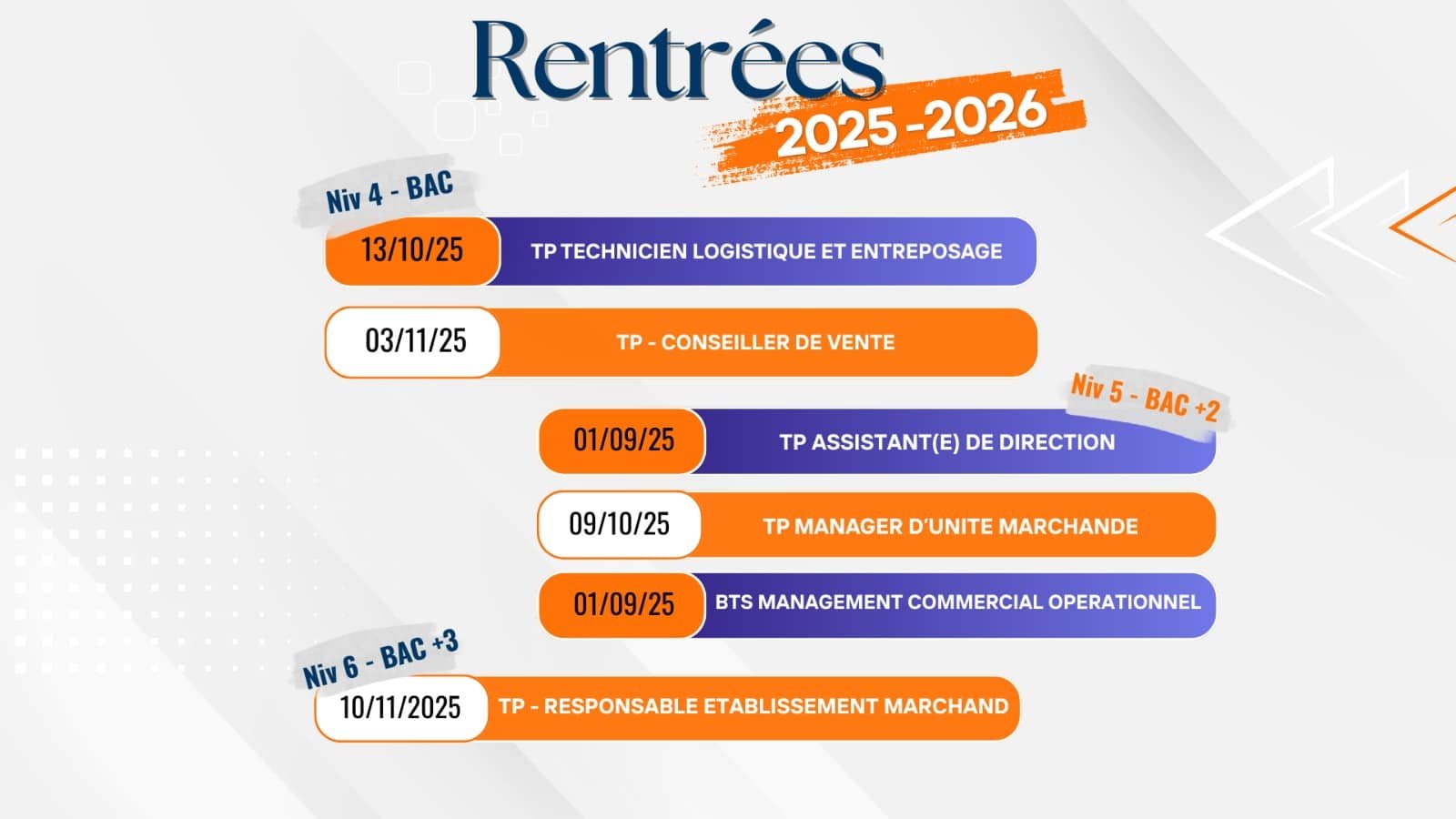 Rentrées
2025 -2026

Niv 4 - BAC

13/10/25 TP TECHNICIEN LOGISTIQUE ET ENTREPOSAGE

03/11/25 TP - CONSEILLER DE VENTE

Niv 5 - BAC +2

01/09/25 TP ASSISTANT(E) DE DIRECTION

09/10/25 TP MANAGER D'UNITE MARCHANDE

01/09/25 BTS MANAGEMENT COMMERCIAL OPERATIONNEL

Niv 6 - BAC +3

10/11/2025 TP - RESPONSABLE ETABLISSEMENT MARCHAND